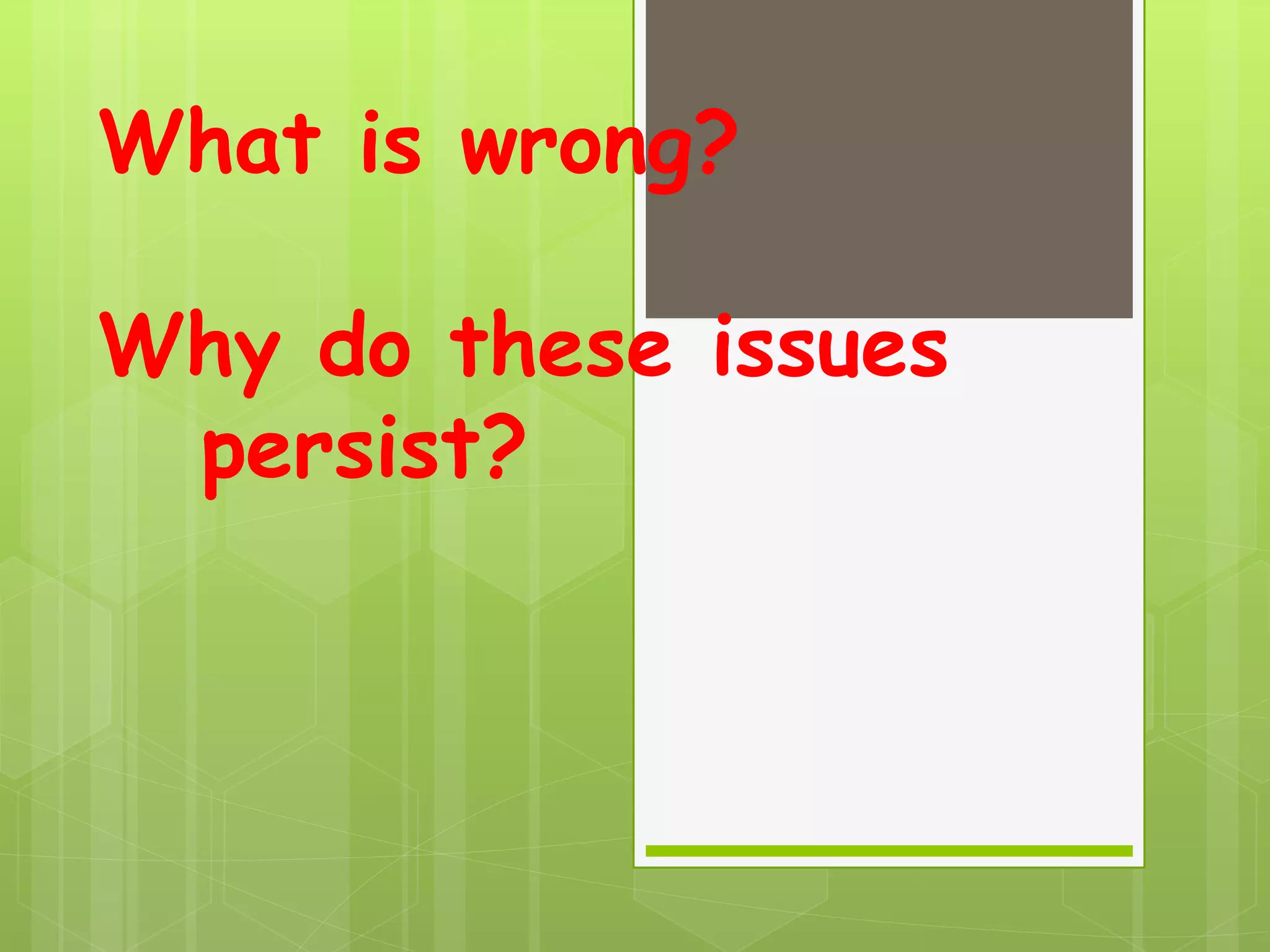 What is wrong?

Why do these issues persist?